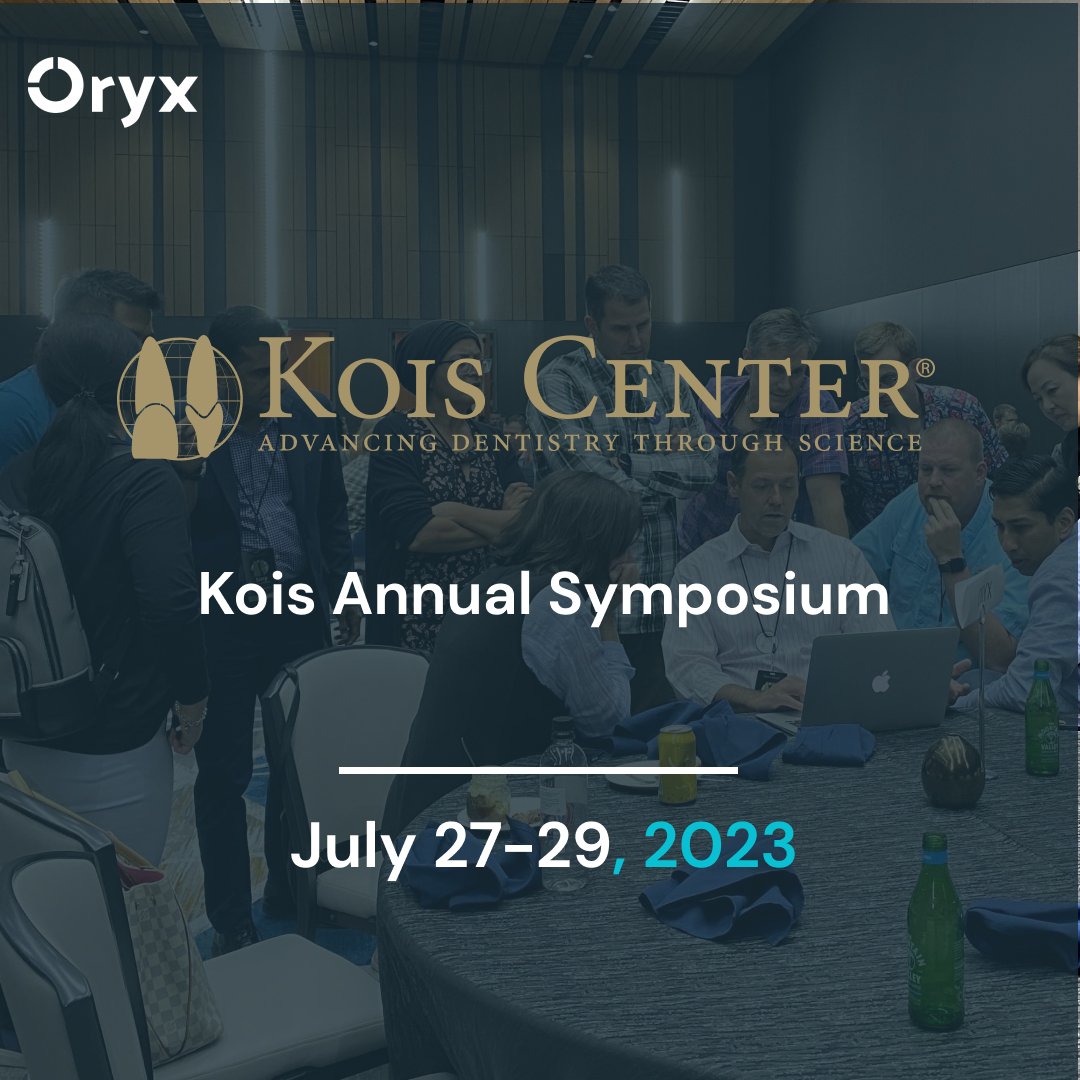 Oryx

KOIS CENTER®
ADVANCING DENTISTRY THROUGH SCIENCE

Kois Annual Symposium

July 27-29, 2023